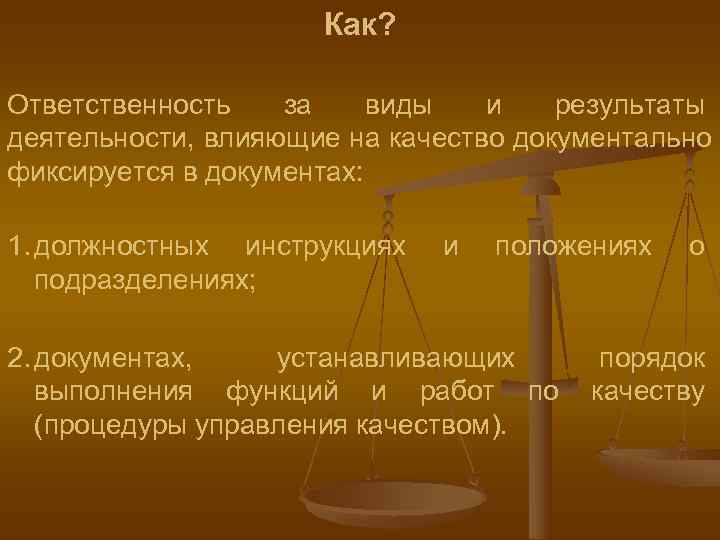 Как?

Ответственность за виды и результаты деятельности, влияющие на качество документально фиксируется в документах:

1. должностных инструкциях и положениях о подразделениях;

2. документах, устанавливающих порядок выполнения функций и работ по качеству (процедуры управления качеством).